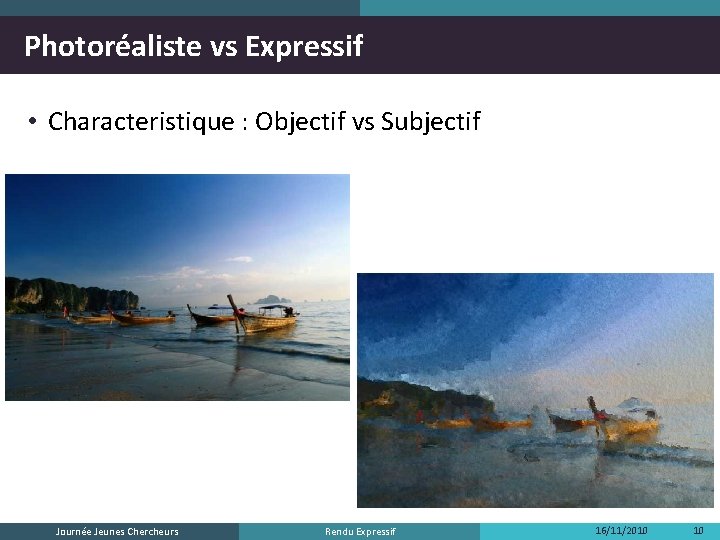 Photoréaliste vs Expressif

• Characteristique : Objectif vs Subjectif

Journée Jeunes Chercheurs Rendu Expressif 16/11/2010 10